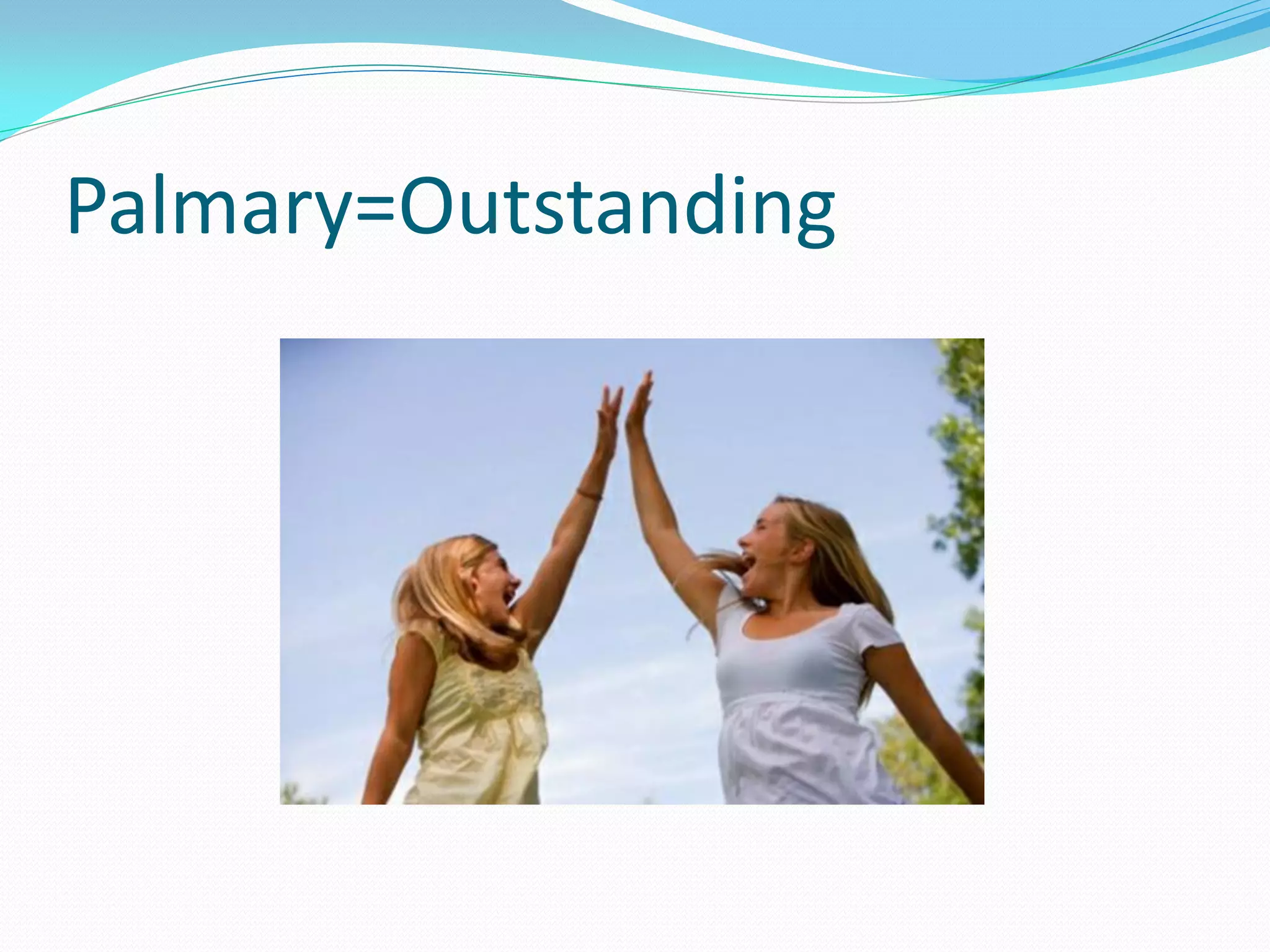 Palmary=Outstanding